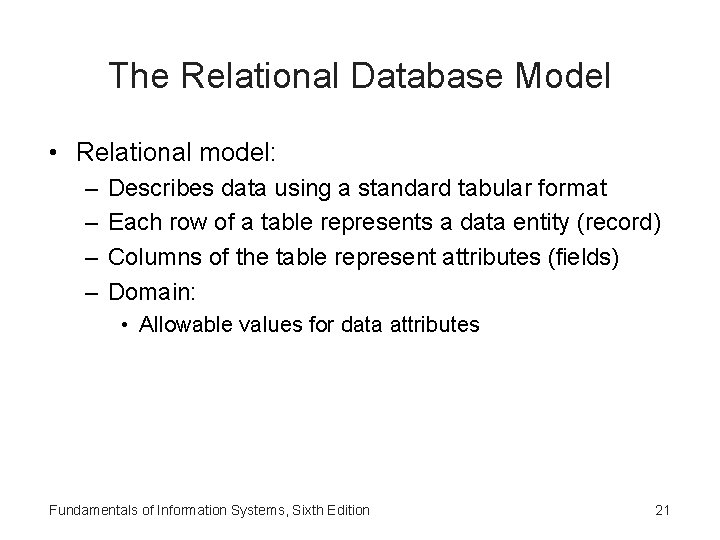 The Relational Database Model

• Relational model:
– Describes data using a standard tabular format
– Each row of a table represents a data entity (record)
– Columns of the table represent attributes (fields)
– Domain:
• Allowable values for data attributes

Fundamentals of Information Systems, Sixth Edition

21